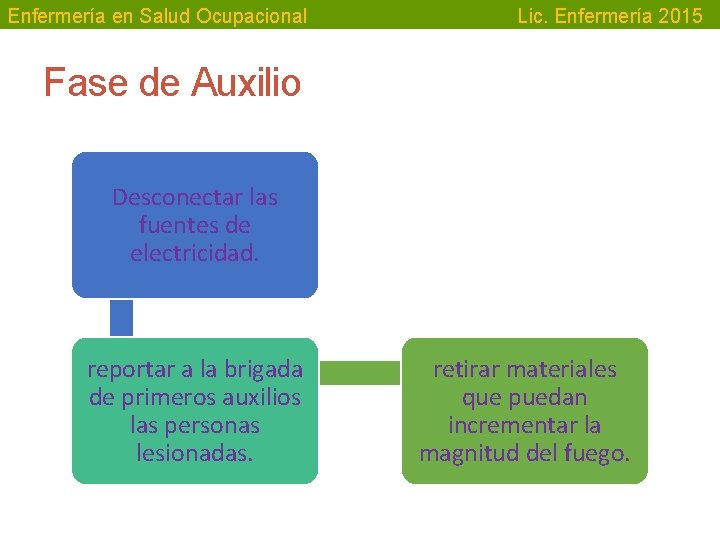 Enfermería en Salud Ocupacional

Lic. Enfermería 2015

Fase de Auxilio

Desconectar las fuentes de electricidad.

reportar a la brigada de primeros auxilios las personas lesionadas.

retirar materiales que puedan incrementar la magnitud del fuego.